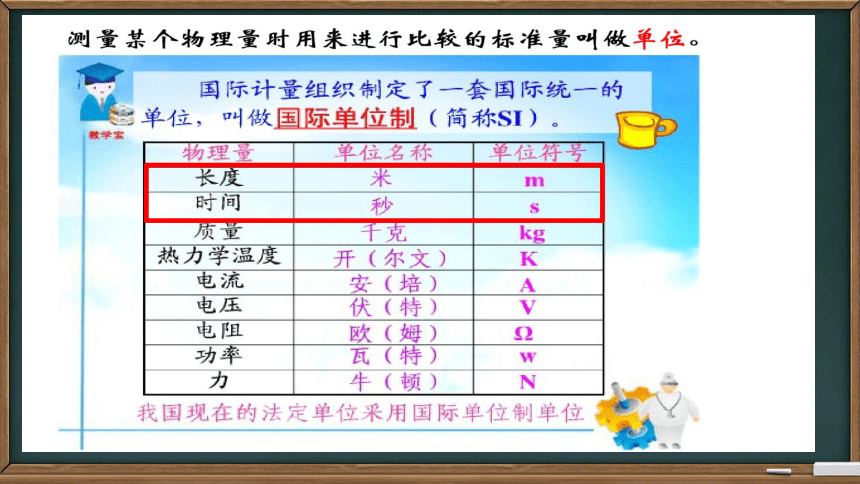 测量某个物理量时用来进行比较的标准量叫做单位。

教学宝

国际计量组织制定了一套国际统一的单位，叫做国际单位制（简称SI）。

| 物理量 | 单位名称 | 单位符号 |
|---|---|---|
| 长度 | 米 | m |
| 时间 | 秒 | s |
| 质量 | 千克 | kg |
| 热力学温度 | 开（尔文） | K |
| 电流 | 安（培） | A |
| 电压 | 伏（特） | V |
| 电阻 | 欧（姆） | Ω |
| 功率 | 瓦（特） | w |
| 力 | 牛（顿） | N |

我国现在的法定单位采用国际单位制单位